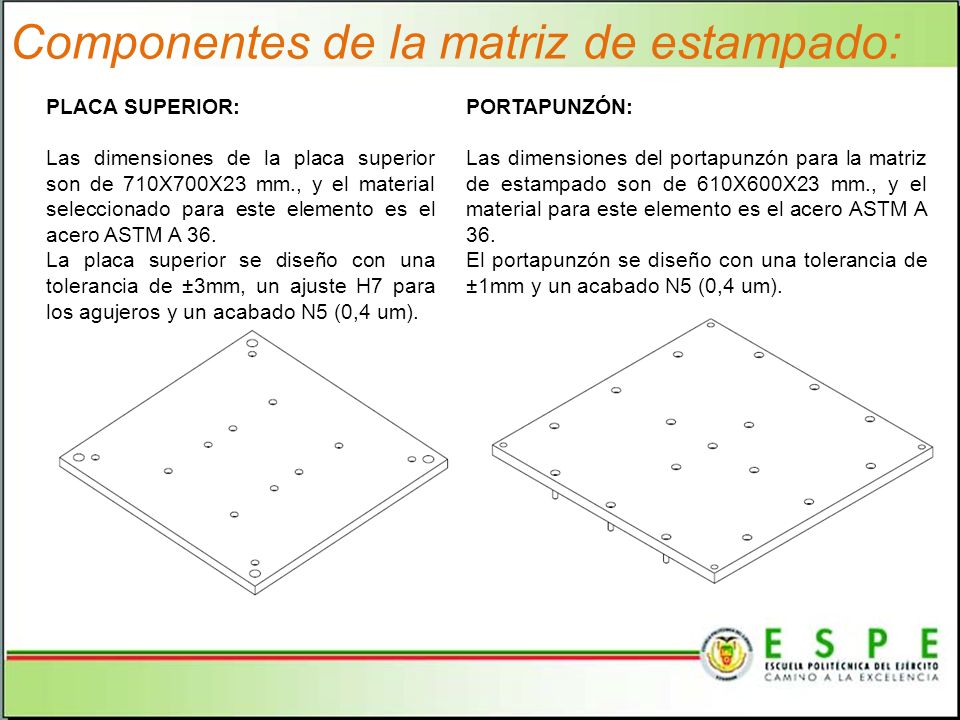 Componentes de la matriz de estampado:

PLACA SUPERIOR:

Las dimensiones de la placa superior son de 710X700X23 mm., y el material seleccionado para este elemento es el acero ASTM A 36.
La placa superior se diseño con una tolerancia de ±3mm, un ajuste H7 para los agujeros y un acabado N5 (0,4 um).

PORTAPUNZÓN:

Las dimensiones del portapunzón para la matriz de estampado son de 610X600X23 mm., y el material para este elemento es el acero ASTM A 36.
El portapunzón se diseño con una tolerancia de ±1mm y un acabado N5 (0,4 um).

ESPE
ESCUELA POLITÉCNICA DEL EJÉRCITO
CAMINO A LA EXCELENCIA